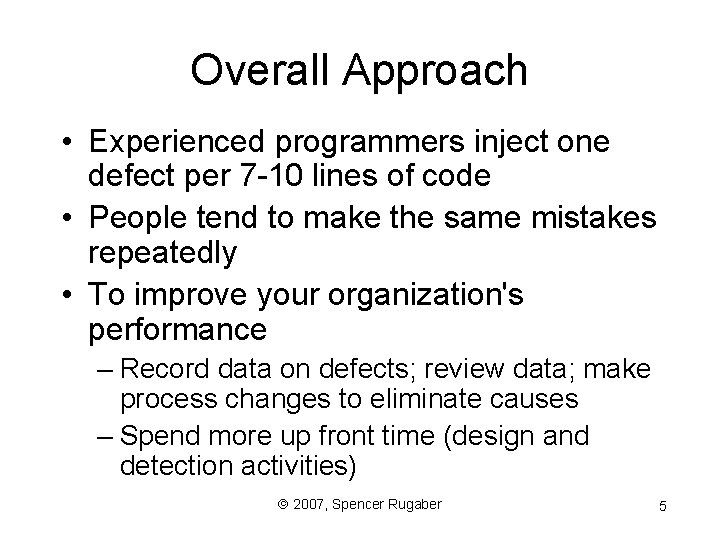 Overall Approach

• Experienced programmers inject one defect per 7-10 lines of code
• People tend to make the same mistakes repeatedly
• To improve your organization's performance
– Record data on defects; review data; make process changes to eliminate causes
– Spend more up front time (design and detection activities)

© 2007, Spencer Rugaber

5